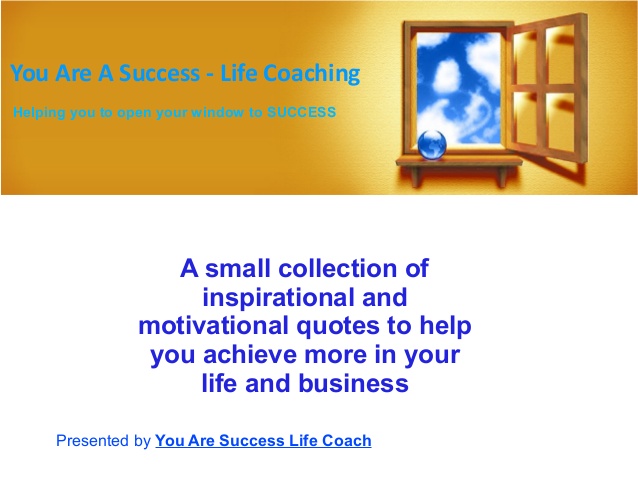 You Are A Success - Life Coaching

Helping you to open your window to SUCCESS

A small collection of inspirational and motivational quotes to help you achieve more in your life and business

Presented by You Are Success Life Coach